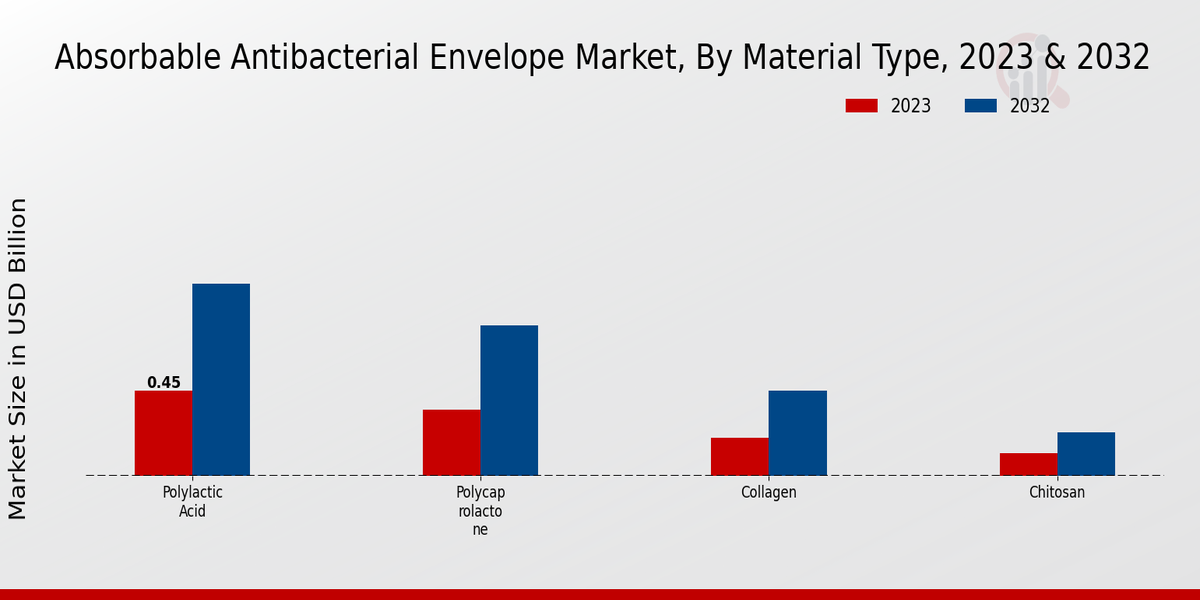 Absorbable Antibacterial Envelope Market, By Material Type, 2023 & 2032

2023
2032

Market Size in USD Billion

0.45

Polylactic Acid

Polycap rolacto ne

Collagen

Chitosan